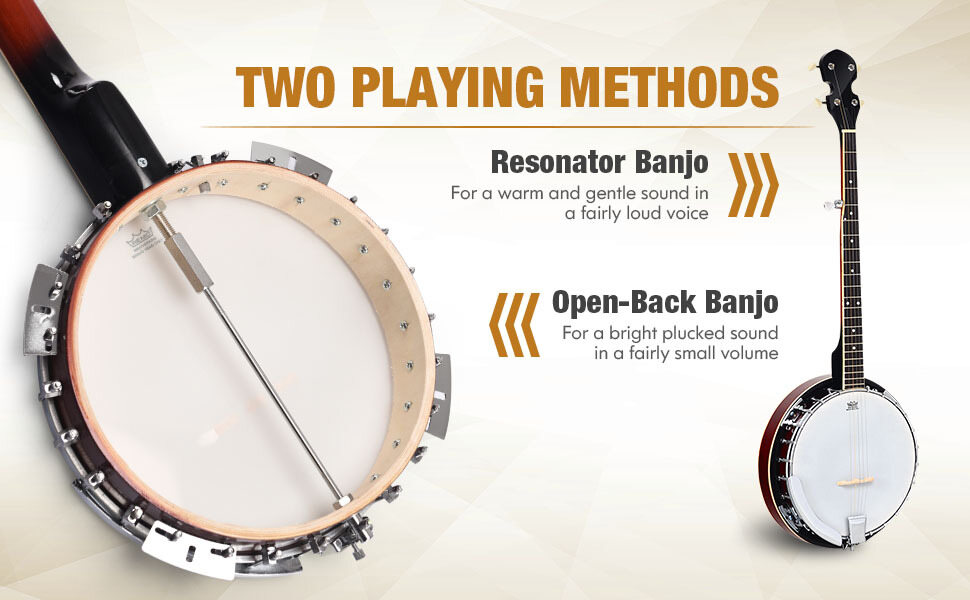 TWO PLAYING METHODS

Resonator Banjo

For a warm and gentle sound in a fairly loud voice

Open-Back Banjo

For a bright plucked sound in a fairly small volume